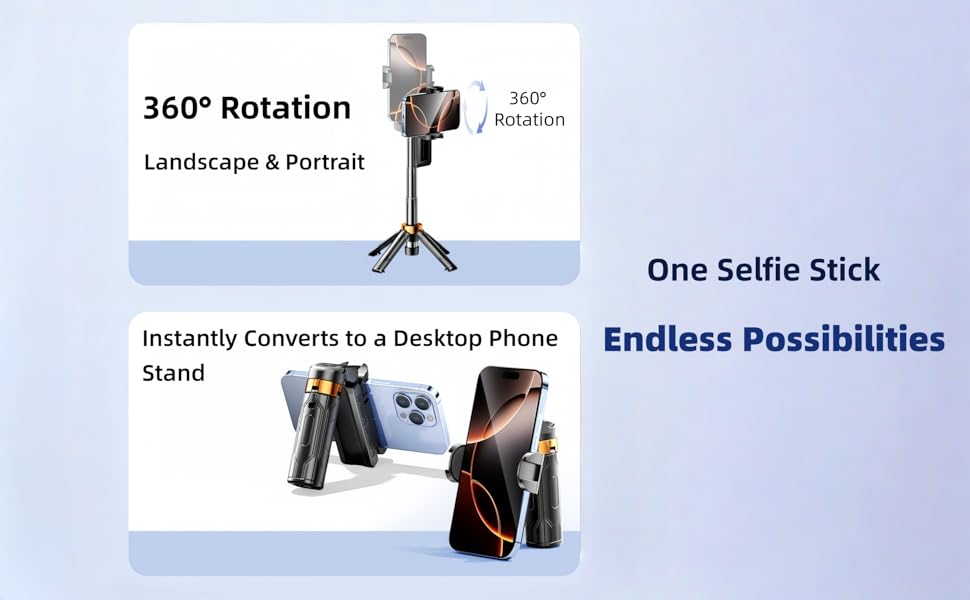 360° Rotation

Landscape & Portrait

360° Rotation

Instantly Converts to a Desktop Phone Stand

One Selfie Stick

Endless Possibilities